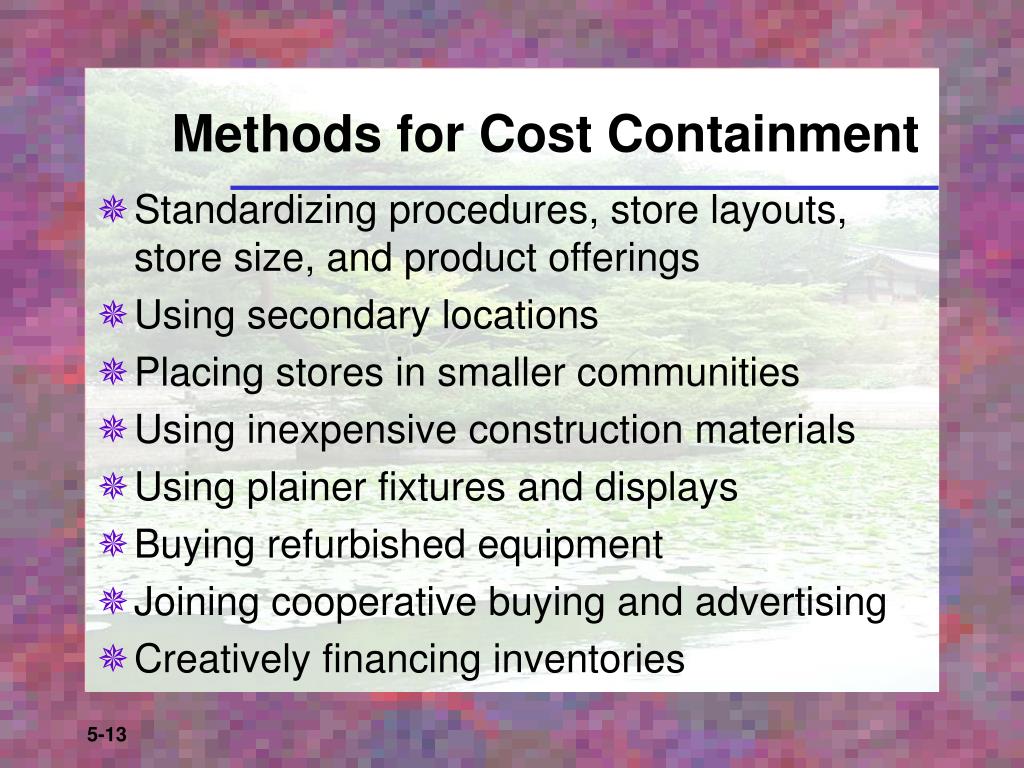 Methods for Cost Containment

Standardizing procedures, store layouts, store size, and product offerings
Using secondary locations
Placing stores in smaller communities
Using inexpensive construction materials
Using plainer fixtures and displays
Buying refurbished equipment
Joining cooperative buying and advertising
Creatively financing inventories

5-13